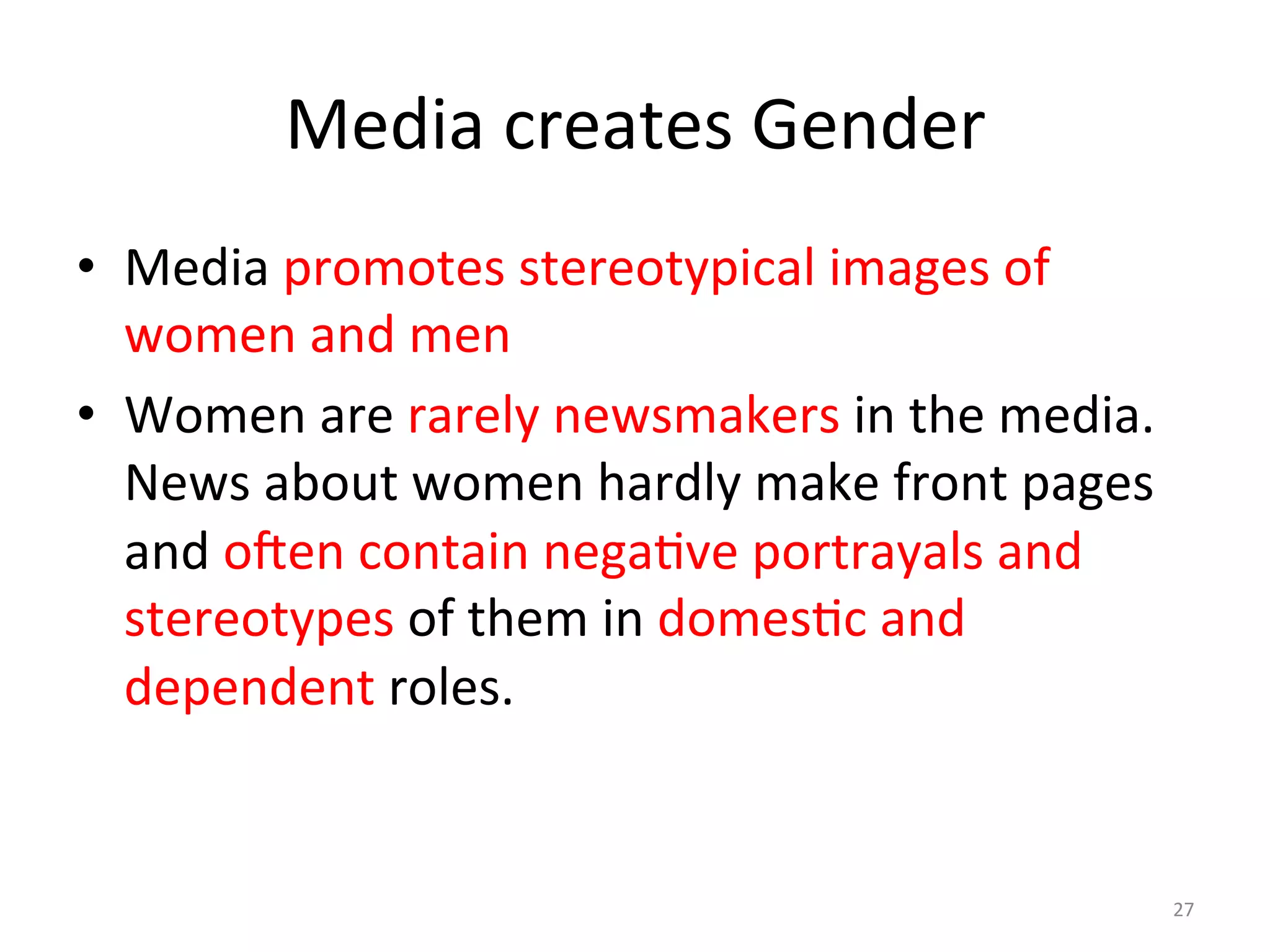 Media creates Gender

• Media promotes stereotypical images of women and men

• Women are rarely newsmakers in the media. News about women hardly make front pages and often contain negative portrayals and stereotypes of them in domestic and dependent roles.

27